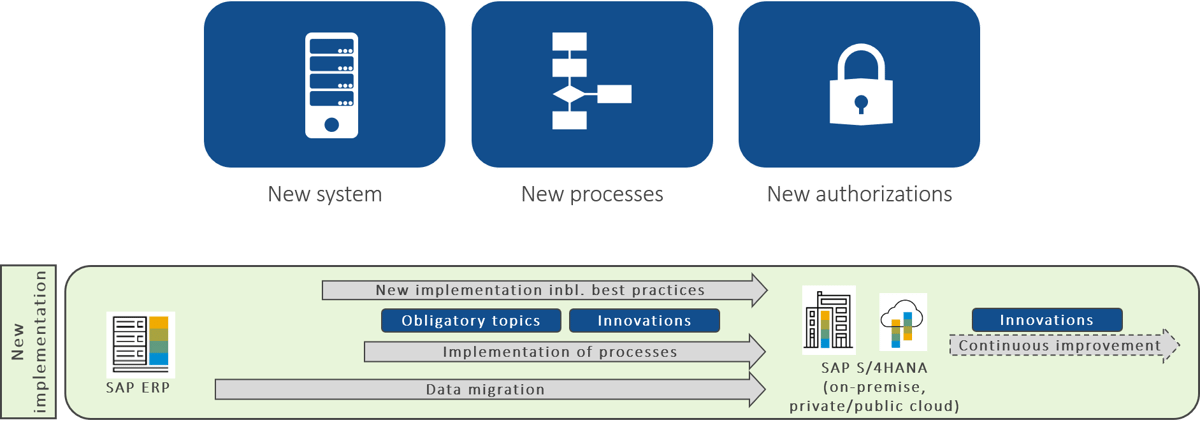 New system

New processes

New authorizations

New implementation

SAP ERP

New implementation inbl. best practices

Obligatory topics

Innovations

Implementation of processes

Data migration

SAP S/4HANA (on-premise, private/public cloud)

Innovations

Continuous improvement